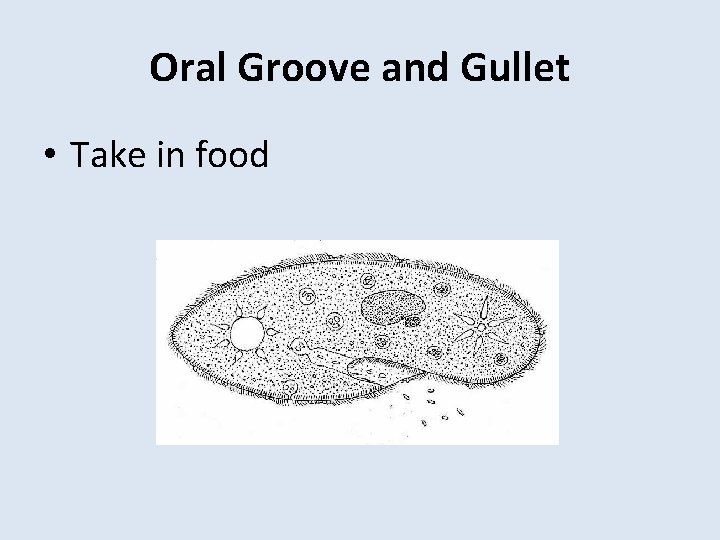 Oral Groove and Gullet

• Take in food